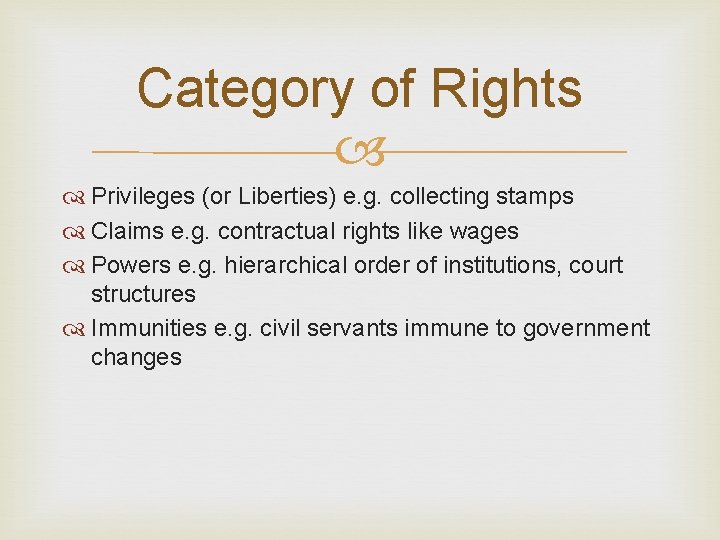 Category of Rights

Privileges (or Liberties) e.g. collecting stamps

Claims e.g. contractual rights like wages

Powers e.g. hierarchical order of institutions, court structures

Immunities e.g. civil servants immune to government changes